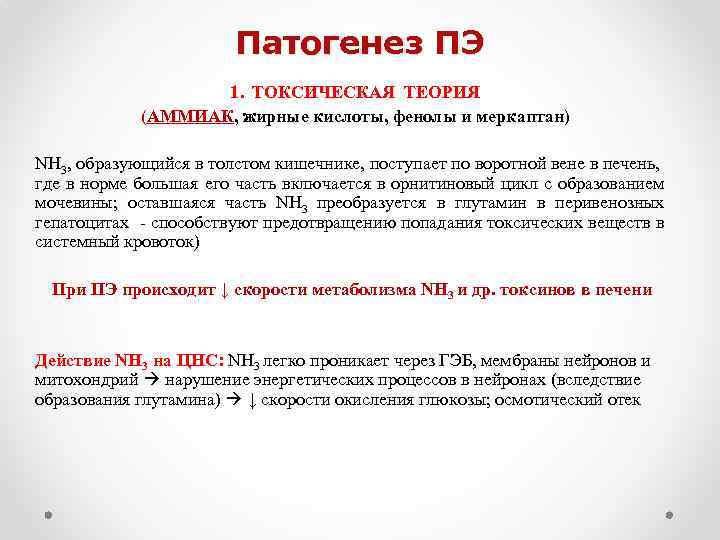 Патогенез ПЭ

1. ТОКСИЧЕСКАЯ ТЕОРИЯ
(АММИАК, жирные кислоты, фенолы и меркаптан)

$NH_3$, образующийся в толстом кишечнике, поступает по воротной вене в печень, где в норме большая его часть включается в орнитиновый цикл с образованием мочевины; оставшаяся часть $NH_3$ преобразуется в глутамин в перивенозных гепатоцитах - способствуют предотвращению попадания токсических веществ в системный кровоток)

При ПЭ происходит ↓ скорости метаболизма $NH_3$ и др. токсинов в печени

Действие $NH_3$ на ЦНС: $NH_3$ легко проникает через ГЭБ, мембраны нейронов и митохондрий → нарушение энергетических процессов в нейронах (вследствие образования глутамина) → ↓ скорости окисления глюкозы; осмотический отек